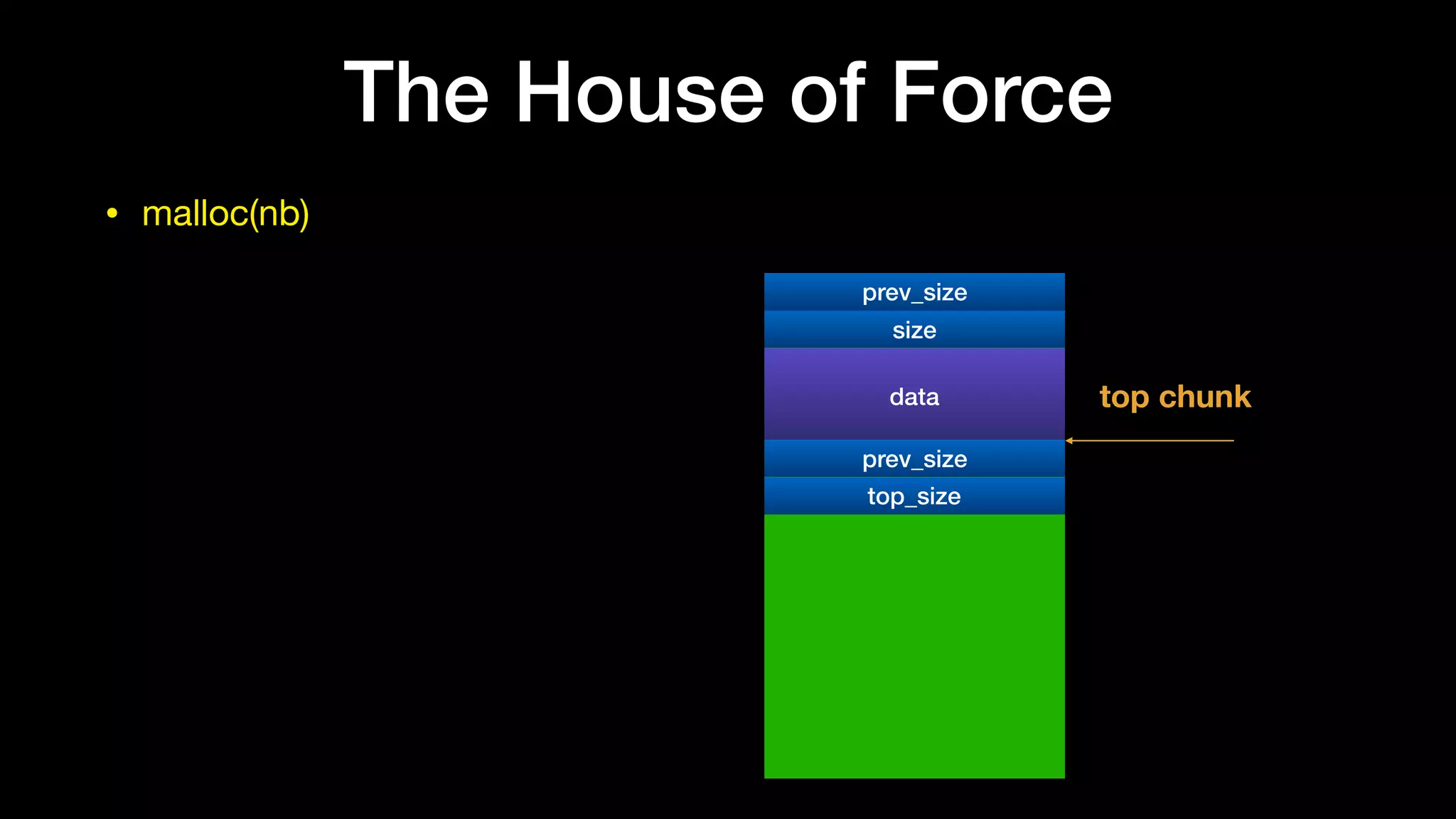 The House of Force

• malloc(nb)

prev_size
size
data
prev_size
top_size

top chunk